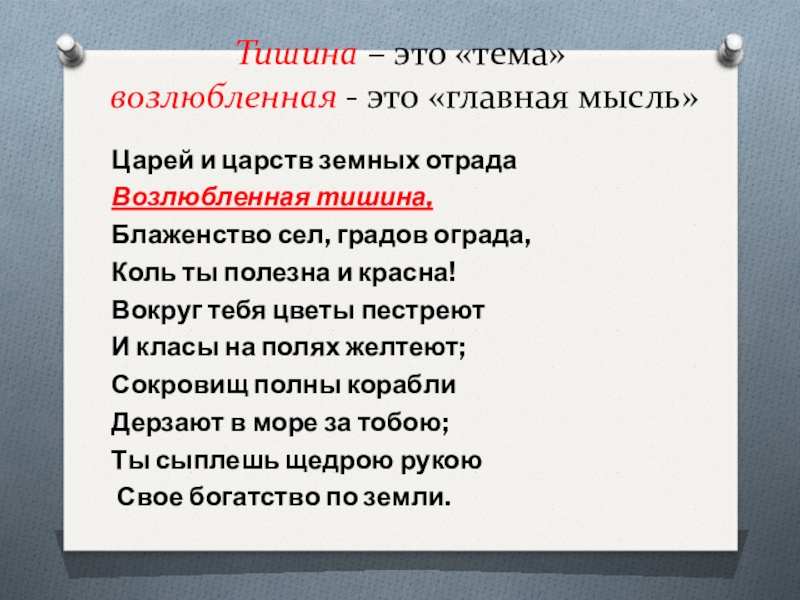 Тишина – это «тема»
возлюбленная - это «главная мысль»

Царей и царств земных отрада
Возлюбленная тишина,
Блаженство сел, градов ограда,
Коль ты полезна и красна!
Вокруг тебя цветы пестреют
И класы на полях желтеют;
Сокровищ полны корабли
Дерзают в море за тобою;
Ты сыплешь щедрою рукою
Свое богатство по земли.